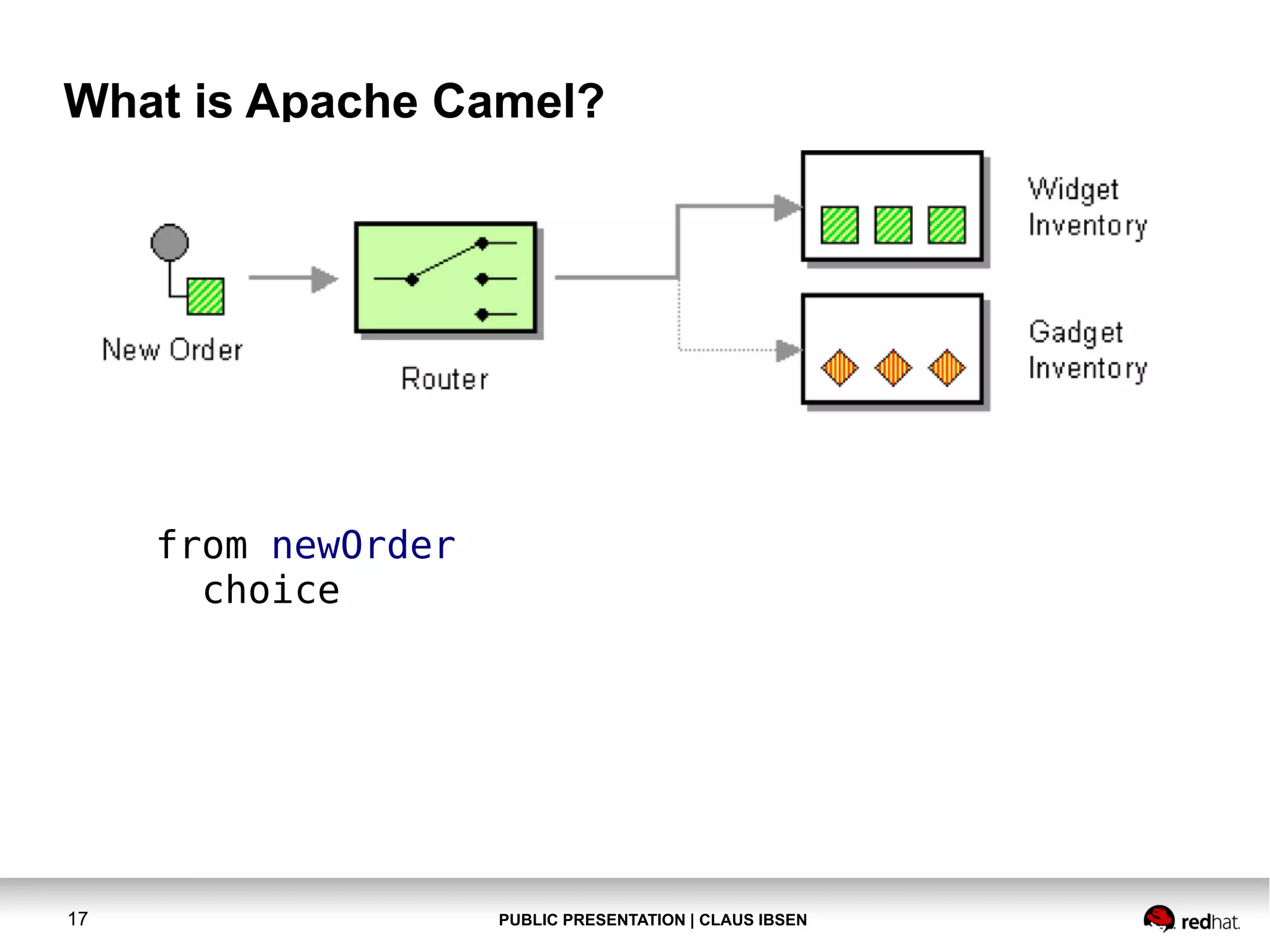 What is Apache Camel?

New Order

Router

Widget Inventory

Gadget Inventory

from newOrder
  choice

17

PUBLIC PRESENTATION | CLAUS IBSEN

redhat.